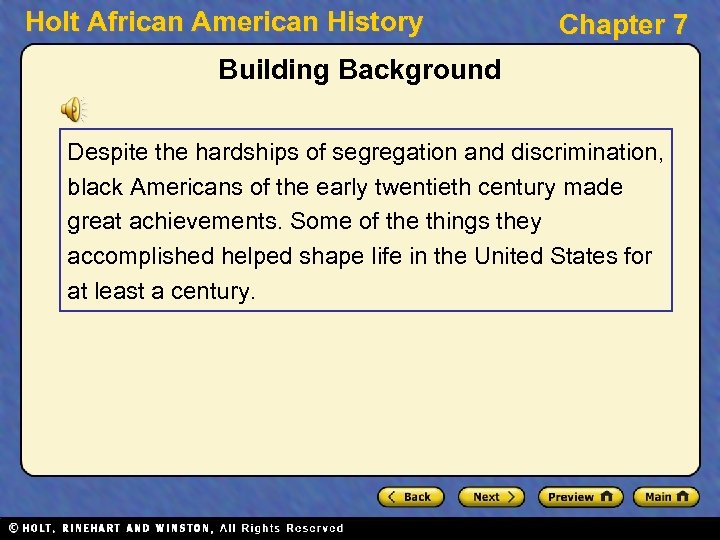 Holt African American History

Chapter 7

Building Background

Despite the hardships of segregation and discrimination, black Americans of the early twentieth century made great achievements. Some of the things they accomplished helped shape life in the United States for at least a century.

Back

Next

Preview

Main

© HOLT, RINEHART AND WINSTON, All Rights Reserved